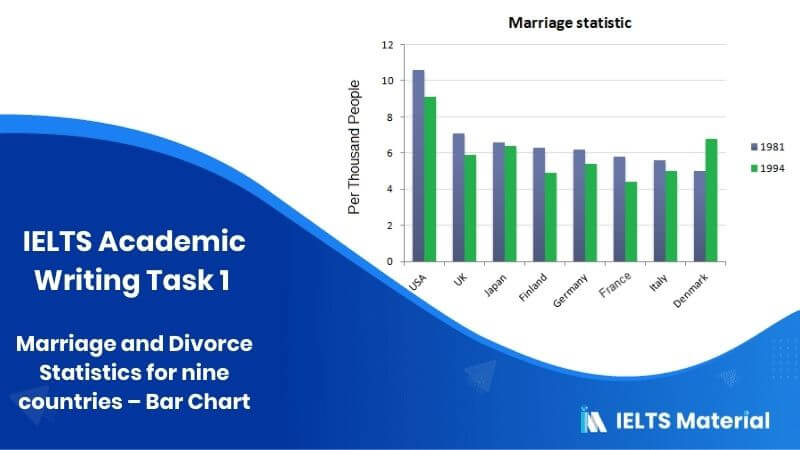 Marriage statistic

Per Thousand People

12
10
8
6
4
2
0

USA
UK
Japan
Finland
Germany
France
Italy
Denmark

1981
1994

IELTS Academic Writing Task 1

Marriage and Divorce Statistics for nine countries – Bar Chart

IELTS Material